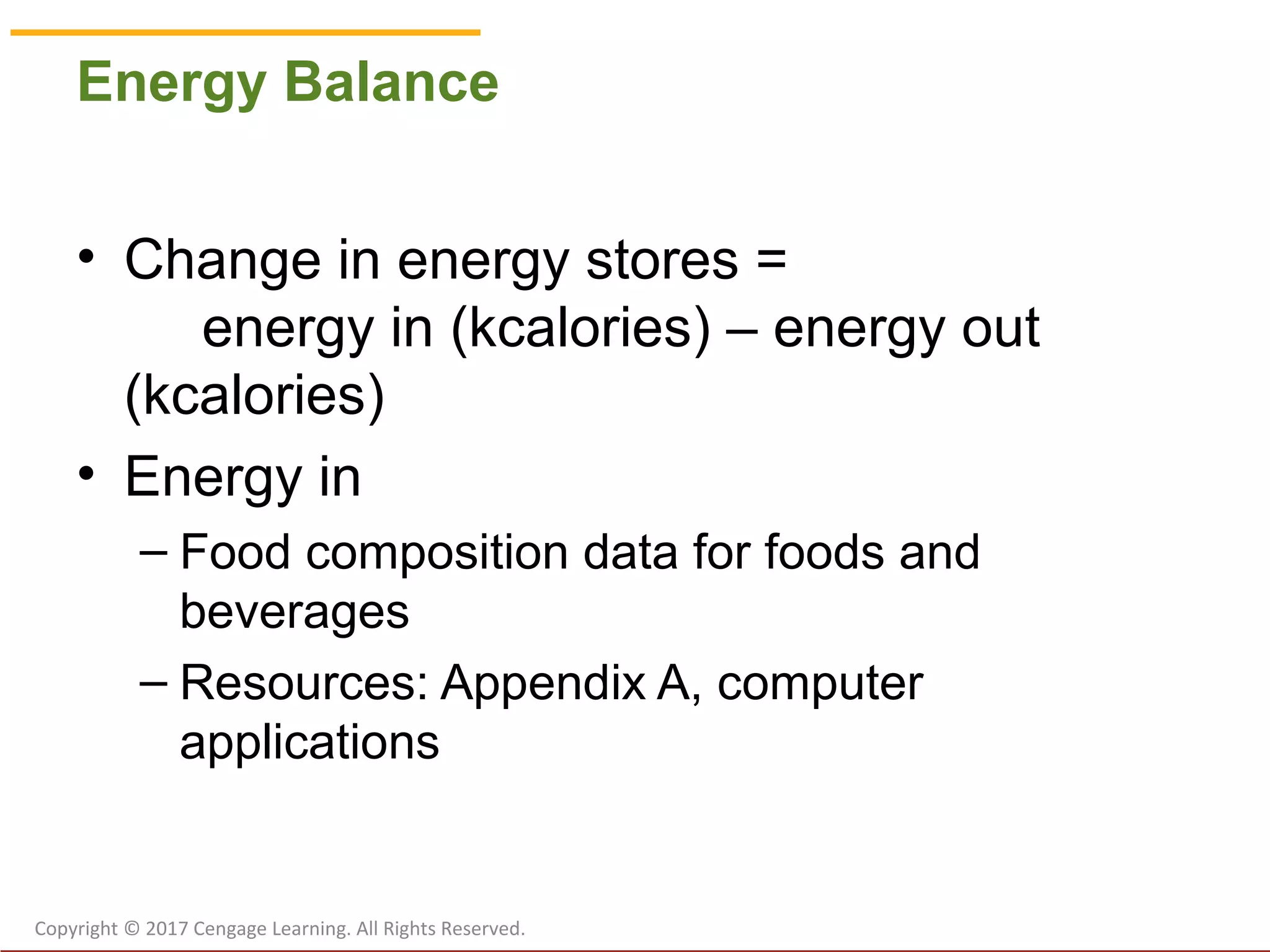 Energy Balance

• Change in energy stores = energy in (kcalories) – energy out (kcalories)

• Energy in

– Food composition data for foods and beverages

– Resources: Appendix A, computer applications

Copyright © 2017 Cengage Learning. All Rights Reserved.